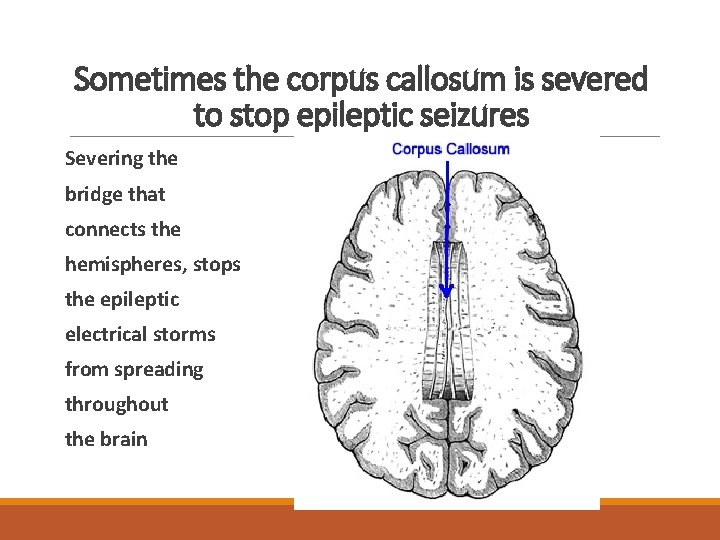 Sometimes the corpus callosum is severed to stop epileptic seizures

Severing the bridge that connects the hemispheres, stops the epileptic electrical storms from spreading throughout the brain

Corpus Callosum